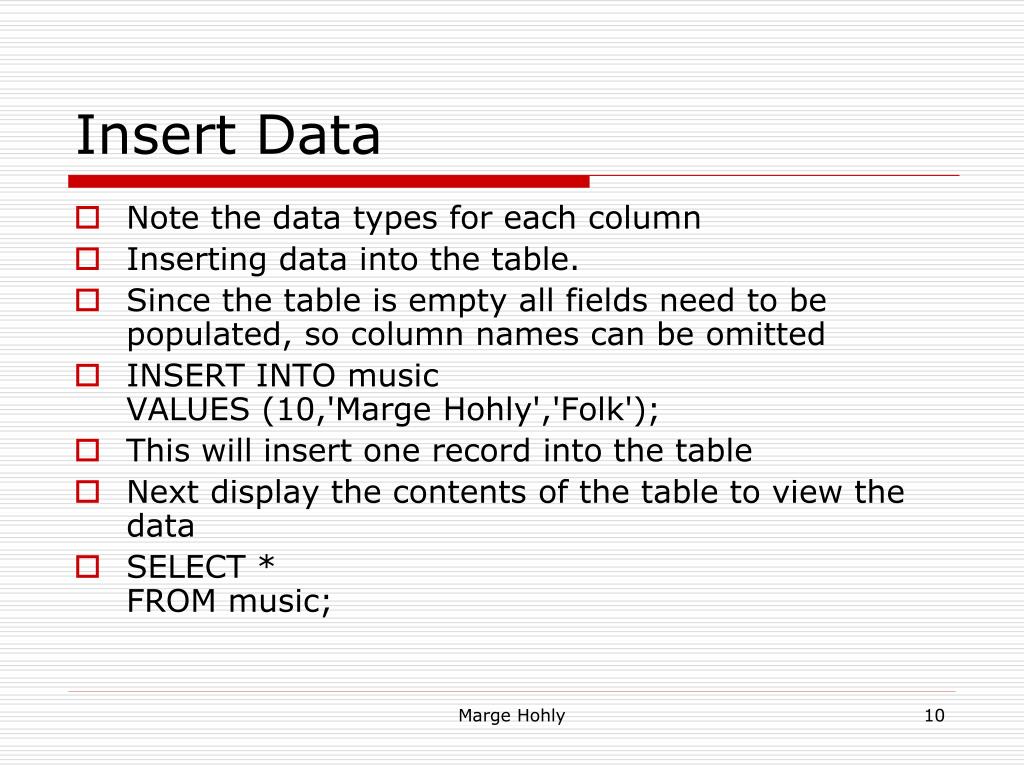 Insert Data

Note the data types for each column

Inserting data into the table.

Since the table is empty all fields need to be populated, so column names can be omitted

INSERT INTO music
VALUES (10,'Marge Hohly','Folk');

This will insert one record into the table

Next display the contents of the table to view the data

SELECT *
FROM music;

Marge Hohly

10